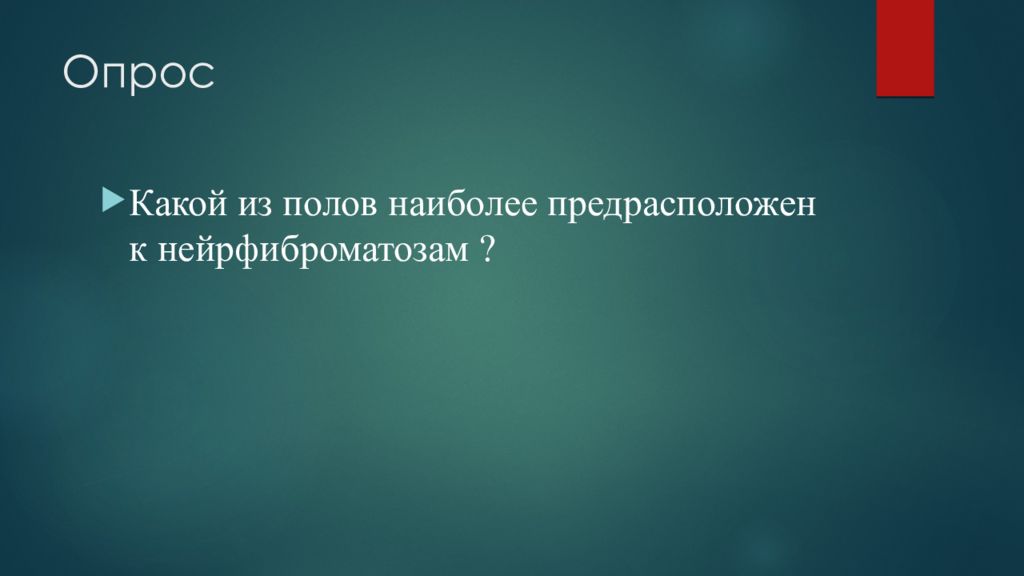 Опрос

Какой из полов наиболее предрасположен к нейрфиброматозам ?